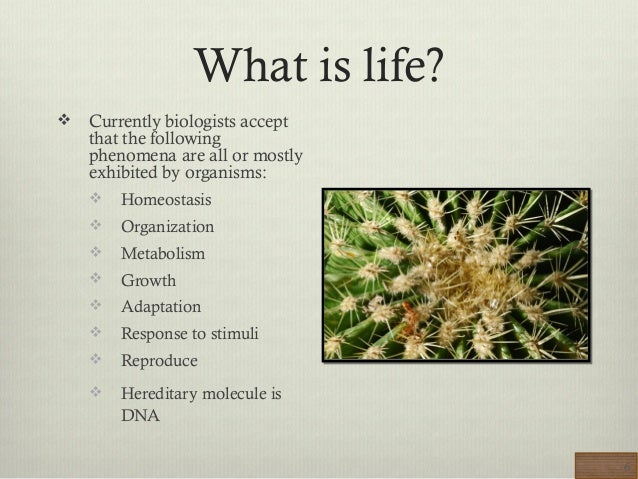 What is life?

❖ Currently biologists accept that the following phenomena are all or mostly exhibited by organisms:

❖ Homeostasis
❖ Organization
❖ Metabolism
❖ Growth
❖ Adaptation
❖ Response to stimuli
❖ Reproduce
❖ Hereditary molecule is DNA

6